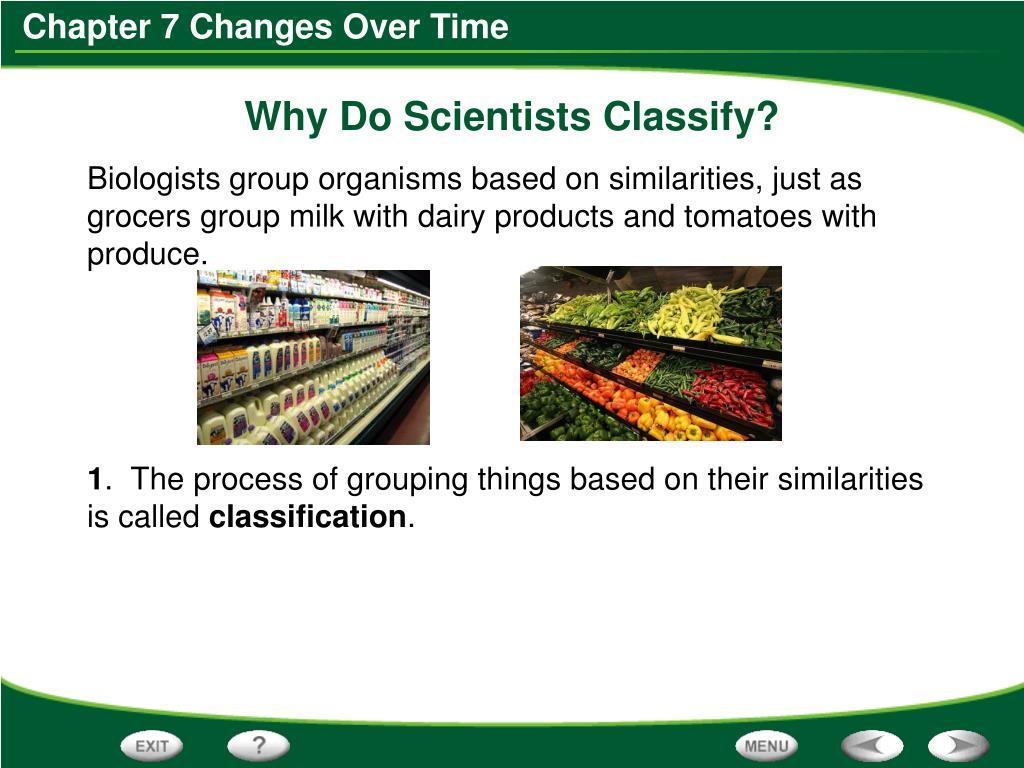 Chapter 7 Changes Over Time

Why Do Scientists Classify?

Biologists group organisms based on similarities, just as grocers group milk with dairy products and tomatoes with produce.

1. The process of grouping things based on their similarities is called classification.

EXIT ? MENU